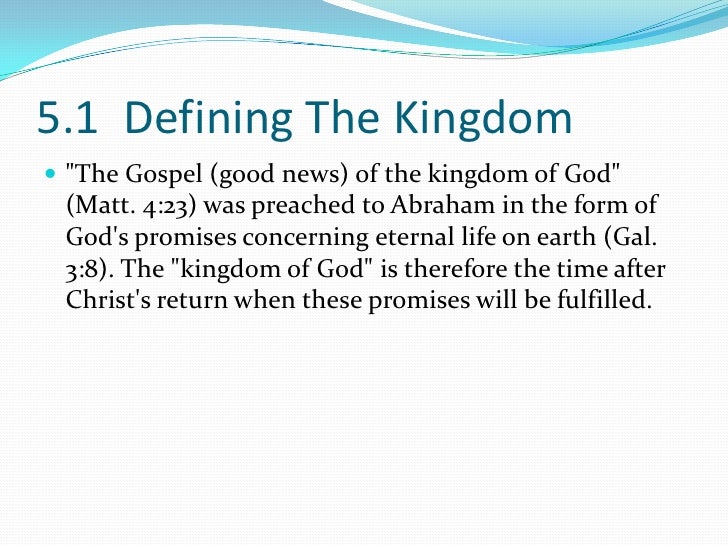 5.1 Defining The Kingdom

"The Gospel (good news) of the kingdom of God" (Matt. 4:23) was preached to Abraham in the form of God's promises concerning eternal life on earth (Gal. 3:8). The "kingdom of God" is therefore the time after Christ's return when these promises will be fulfilled.